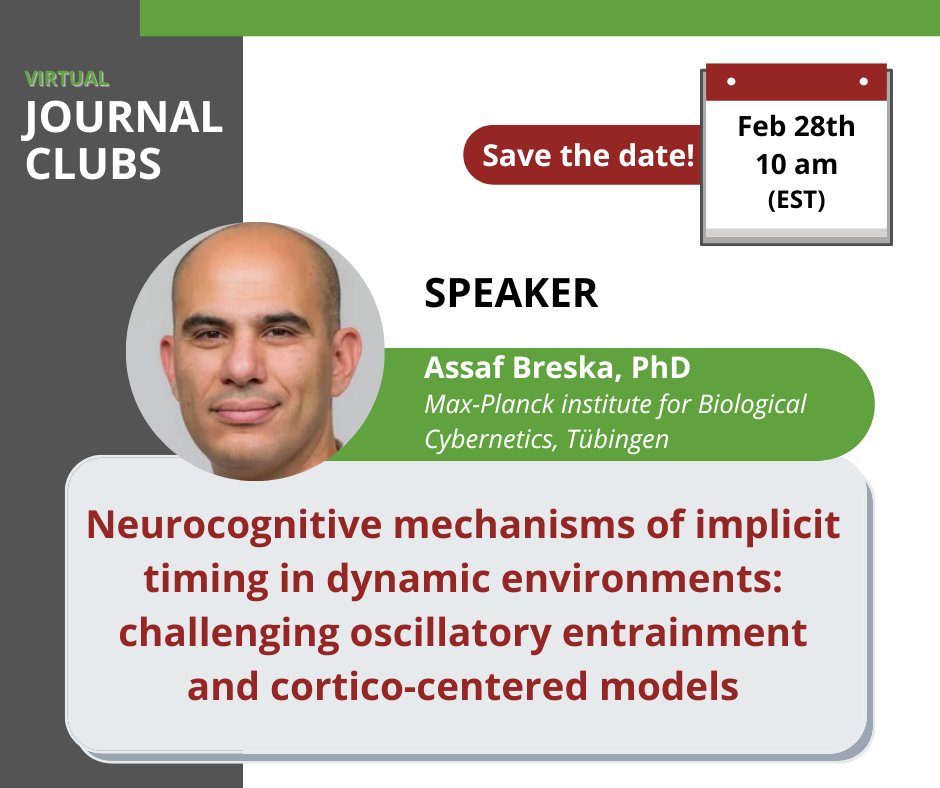 VIRTUAL
JOURNAL CLUBS

Save the date!

Feb 28th
10 am
(EST)

SPEAKER

Assaf Breska, PhD
Max-Planck institute for Biological Cybernetics, Tübingen

Neurocognitive mechanisms of implicit timing in dynamic environments: challenging oscillatory entrainment and cortico-centered models